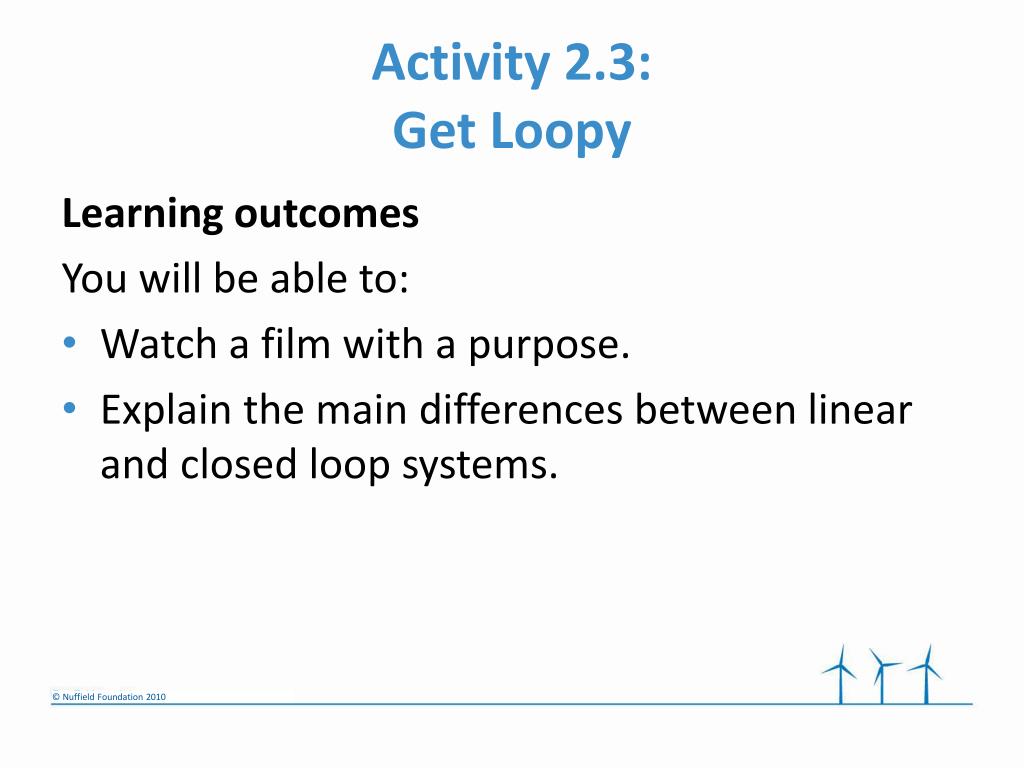 Activity 2.3:
Get Loopy

Learning outcomes

You will be able to:

• Watch a film with a purpose.
• Explain the main differences between linear and closed loop systems.

© Nuffield Foundation 2010